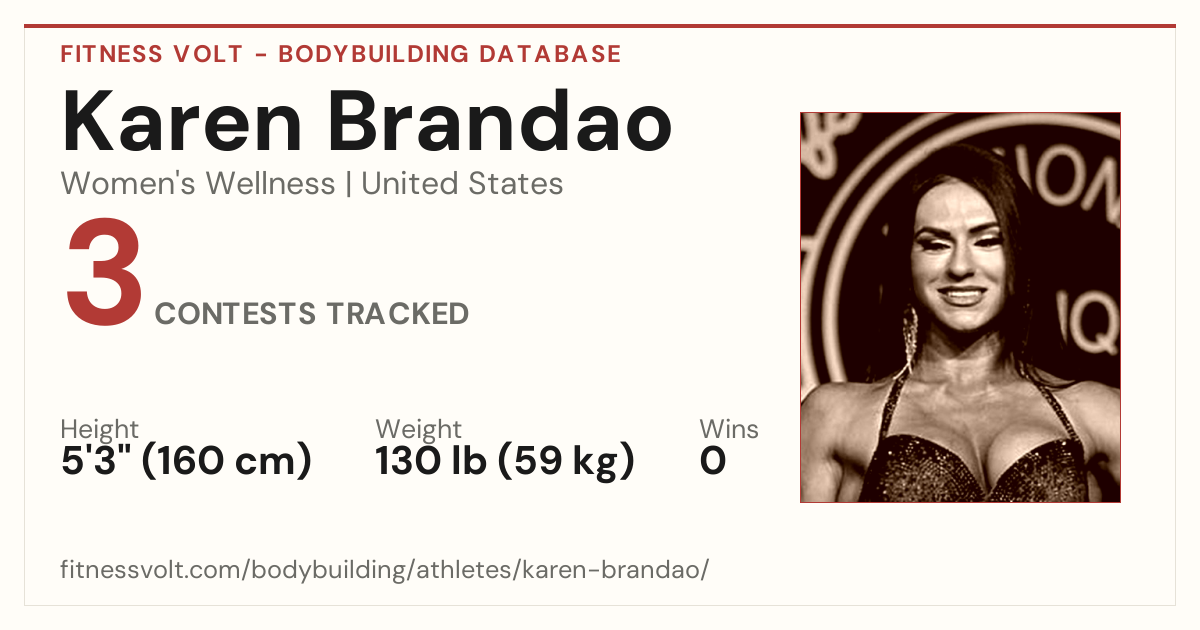 FITNESS VOLT - BODYBUILDING DATABASE

Karen Brandao

Women's Wellness | United States

3 CONTESTS TRACKED

Height
5'3" (160 cm)

Weight
130 lb (59 kg)

Wins
0

fitnessvolt.com/bodybuilding/athletes/karen-brandao/